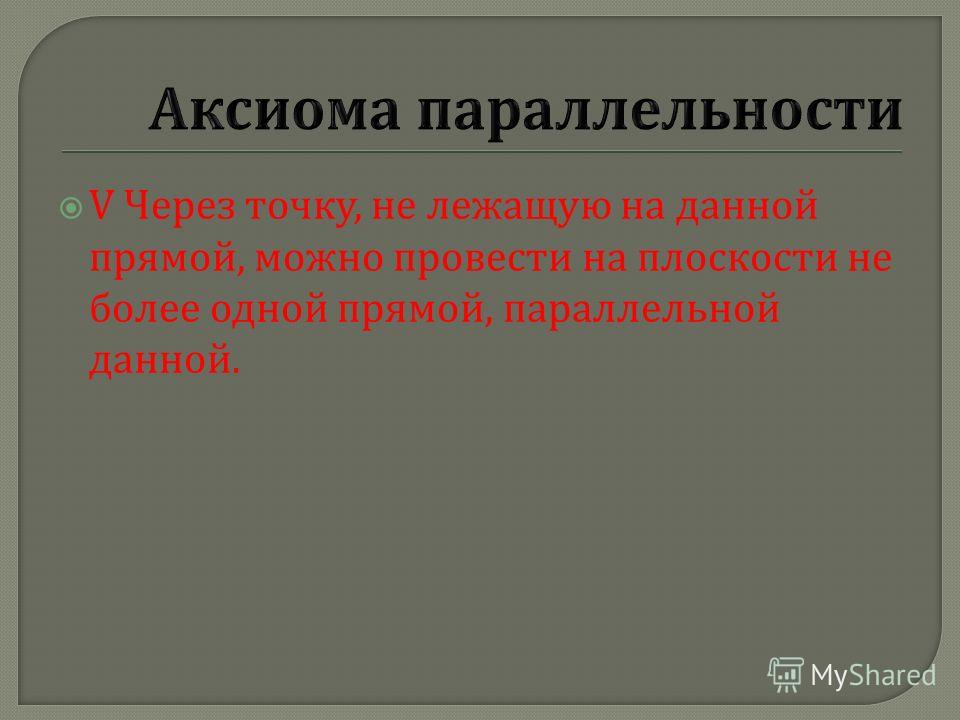 Аксиома параллельности

V Через точку, не лежащую на данной прямой, можно провести на плоскости не более одной прямой, параллельной данной.

MyShared